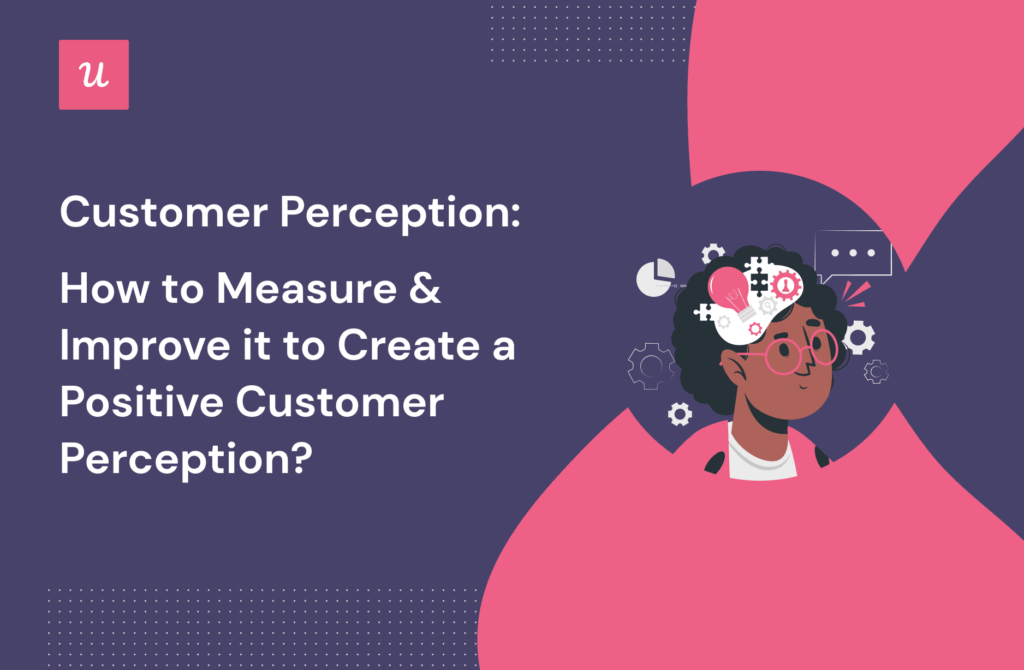 u

Customer Perception:

How to Measure & Improve it to Create a Positive Customer Perception?